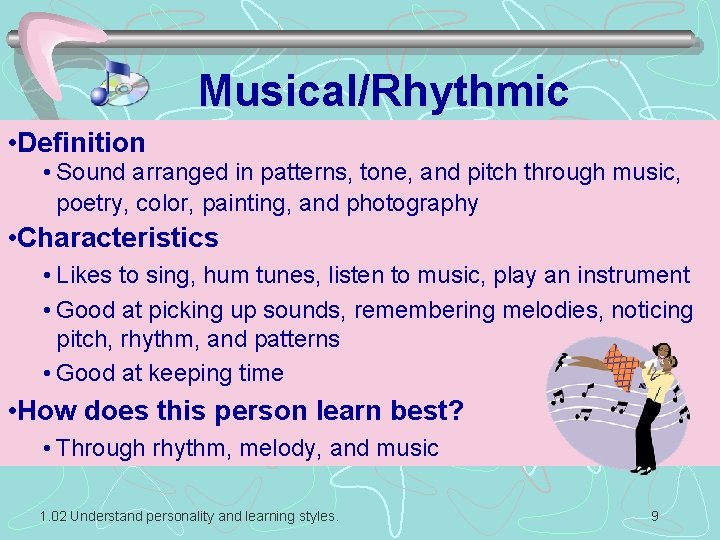 Musical/Rhythmic

•Definition
• Sound arranged in patterns, tone, and pitch through music, poetry, color, painting, and photography

•Characteristics
• Likes to sing, hum tunes, listen to music, play an instrument
• Good at picking up sounds, remembering melodies, noticing pitch, rhythm, and patterns
• Good at keeping time

•How does this person learn best?
• Through rhythm, melody, and music

1.02 Understand personality and learning styles.

9